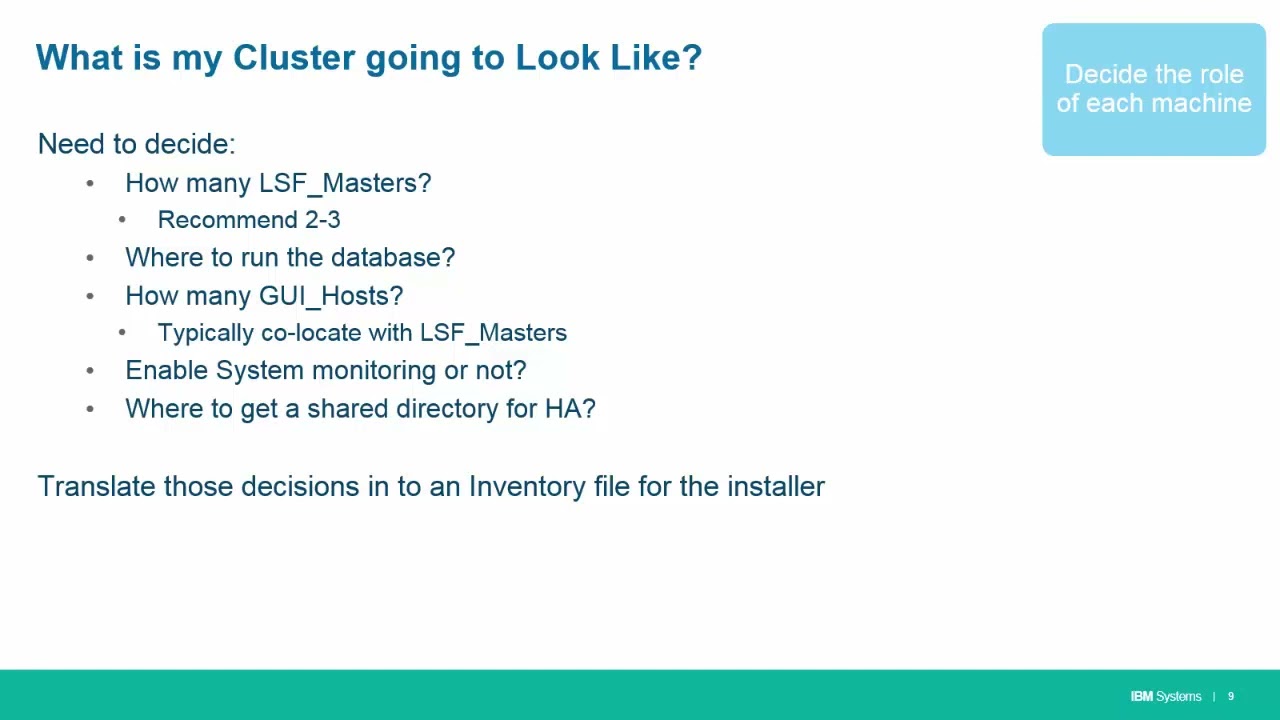 What is my Cluster going to Look Like?

Decide the role of each machine

Need to decide:
• How many LSF_Masters?
• Recommend 2-3
• Where to run the database?
• How many GUI_Hosts?
• Typically co-locate with LSF_Masters
• Enable System monitoring or not?
• Where to get a shared directory for HA?

Translate those decisions in to an Inventory file for the installer

IBM Systems | 9